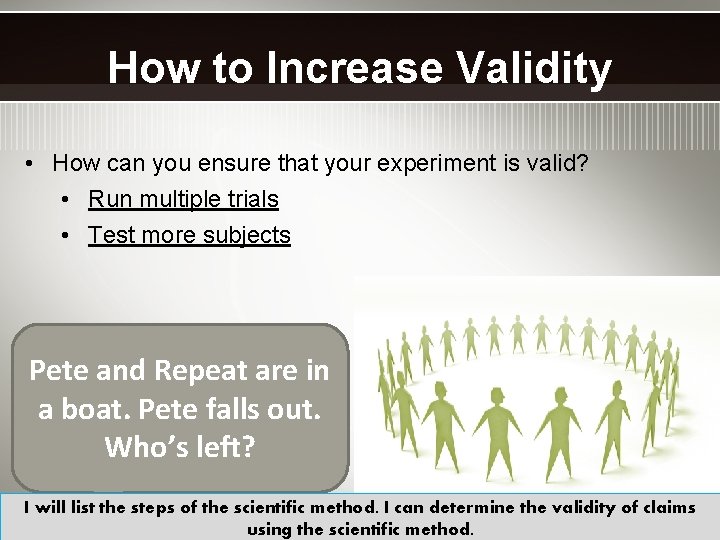 How to Increase Validity

• How can you ensure that your experiment is valid?
  • Run multiple trials
  • Test more subjects

Pete and Repeat are in a boat. Pete falls out. Who's left?

I will list the steps of the scientific method. I can determine the validity of claims using the scientific method.